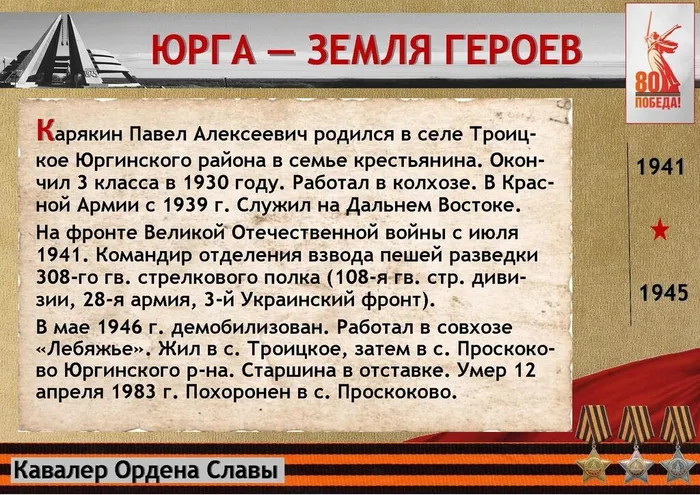 ЮРГА — ЗЕМЛЯ ГЕРОЕВ

80 ПОБЕДА!

Карякин Павел Алексеевич родился в селе Троицкое Юргинского района в семье крестьянина. Окончил 3 класса в 1930 году. Работал в колхозе. В Красной Армии с 1939 г. Служил на Дальнем Востоке.

На фронте Великой Отечественной войны с июля 1941. Командир отделения взвода пешей разведки 308-го гв. стрелкового полка (108-я гв. стр. дивизии, 28-я армия, 3-й Украинский фронт).

В мае 1946 г. демобилизован. Работал в совхозе «Лебяжье». Жил в с. Троицкое, затем в с. Проскоково Юргинского р-на. Старшина в отставке. Умер 12 апреля 1983 г. Похоронен в с. Проскоково.

1941

1945

Кавалер Ордена Славы